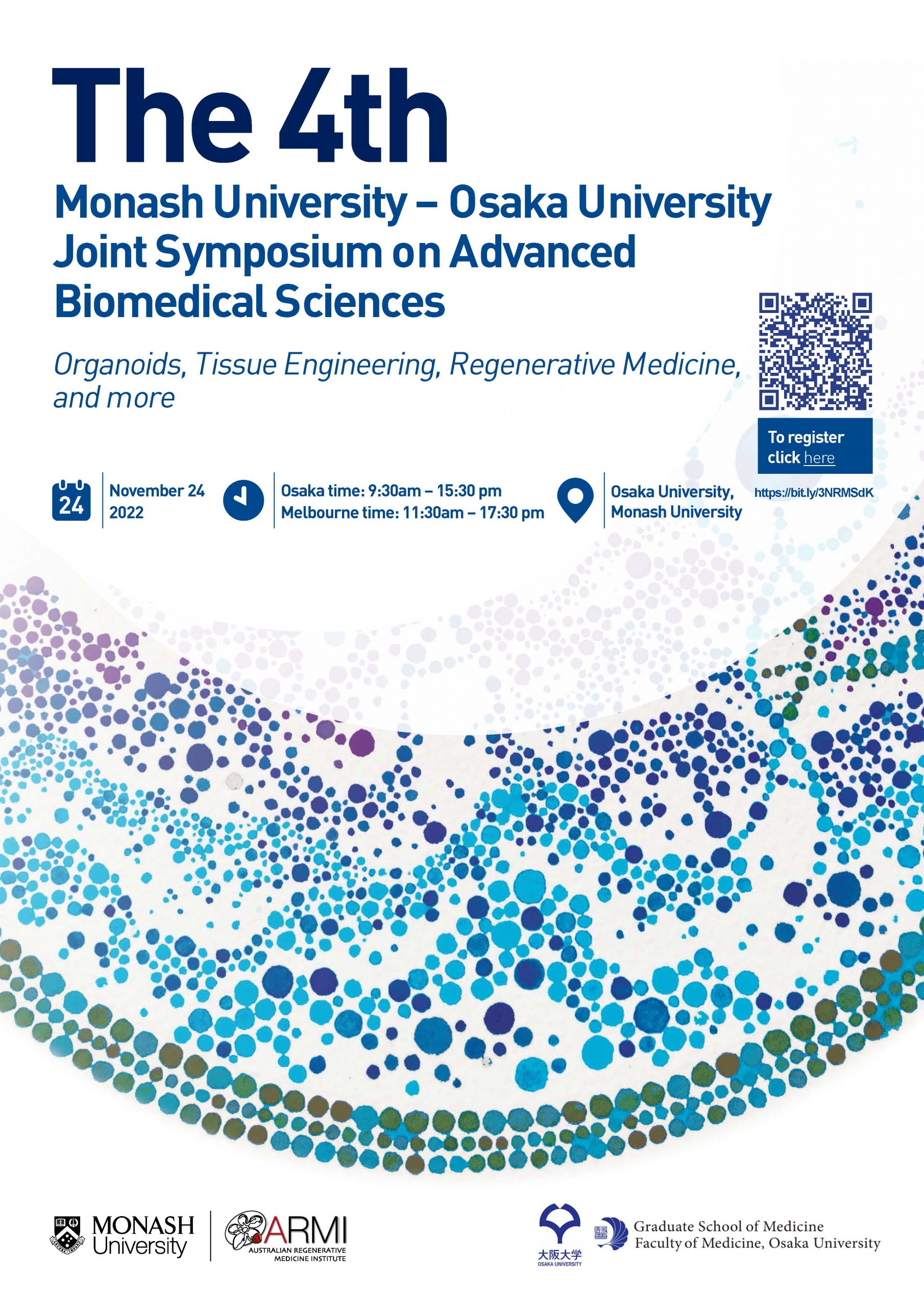 The 4th

Monash University – Osaka University Joint Symposium on Advanced Biomedical Sciences

Organoids, Tissue Engineering, Regenerative Medicine, and more

To register click here

https://bit.ly/3NRMSdK

24

November 24 2022

Osaka time: 9:30am – 15:30 pm
Melbourne time: 11:30am – 17:30 pm

Osaka University, Monash University

MONASH University

ARMI AUSTRALIAN REGENERATIVE MEDICINE INSTITUTE

大阪大学 OSAKA UNIVERSITY

Graduate School of Medicine
Faculty of Medicine, Osaka University